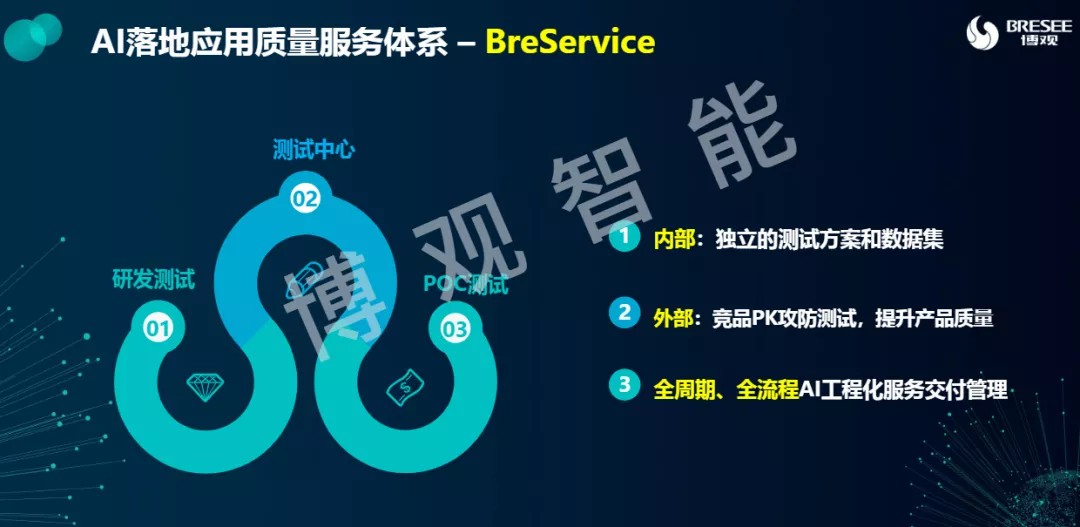 AI落地应用质量服务体系 – BreService

BRESEE
博观

博观智能

测试中心
02

研发测试
01

POC测试
03

1 内部：独立的测试方案和数据集

2 外部：竞品PK攻防测试，提升产品质量

3 全周期、全流程AI工程化服务交付管理